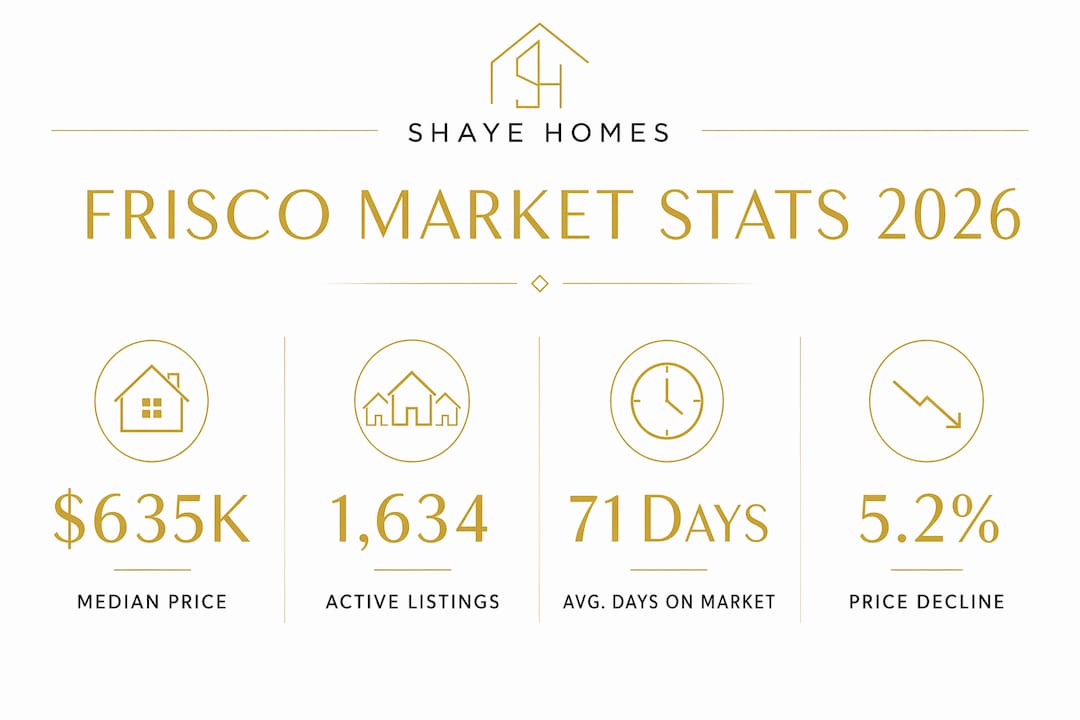 SH

SHAYE HOMES

FRISCO MARKET STATS 2026

$635K
MEDIAN PRICE

1,634
ACTIVE LISTINGS

71 DAYS
AVG. DAYS ON MARKET

5.2%
PRICE DECLINE